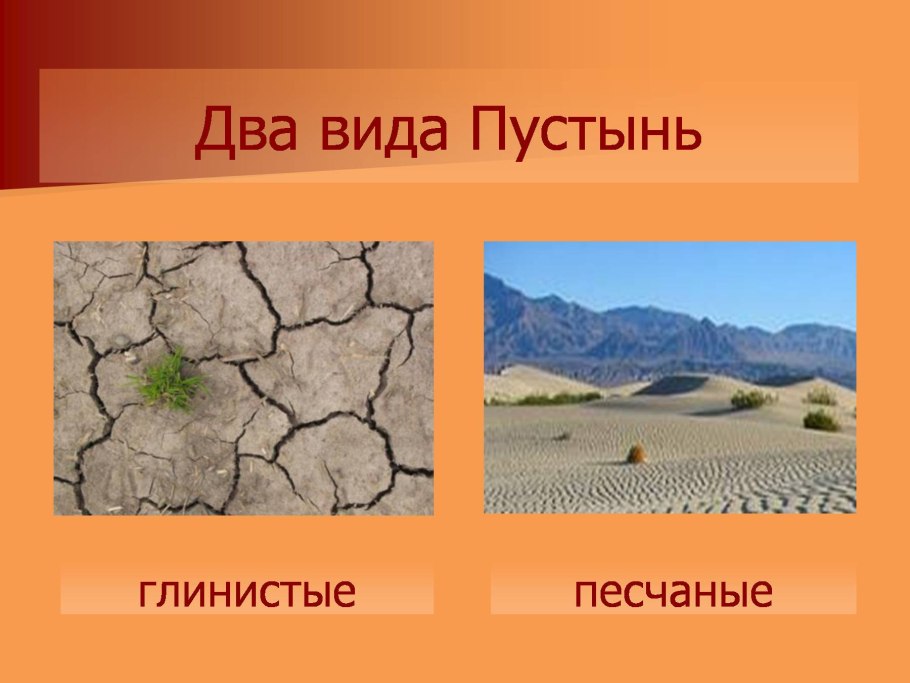 Два вида Пустынь

глинистые

песчаные